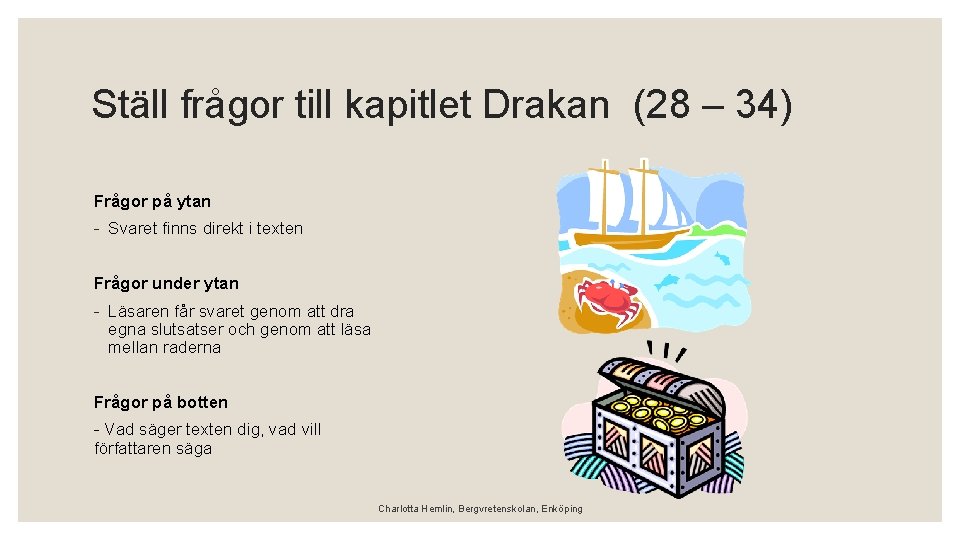 Ställ frågor till kapitlet Drakan (28 – 34)

Frågor på ytan

- Svaret finns direkt i texten

Frågor under ytan

- Läsaren får svaret genom att dra egna slutsatser och genom att läsa mellan raderna

Frågor på botten

- Vad säger texten dig, vad vill författaren säga

Charlotta Hemlin, Bergvretenskolan, Enköping